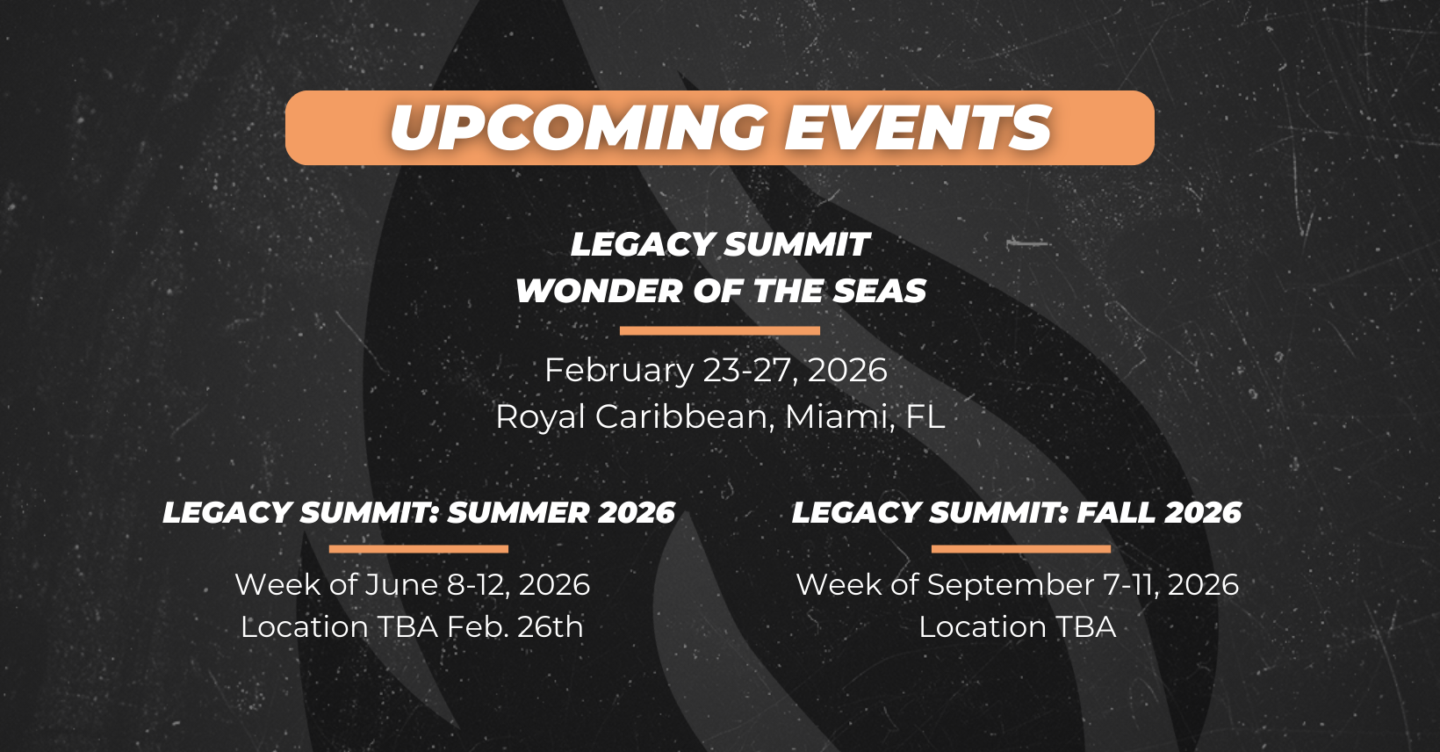 UPCOMING EVENTS

LEGACY SUMMIT
WONDER OF THE SEAS

February 23-27, 2026
Royal Caribbean, Miami, FL

LEGACY SUMMIT: SUMMER 2026

Week of June 8-12, 2026
Location TBA Feb. 26th

LEGACY SUMMIT: FALL 2026

Week of September 7-11, 2026
Location TBA